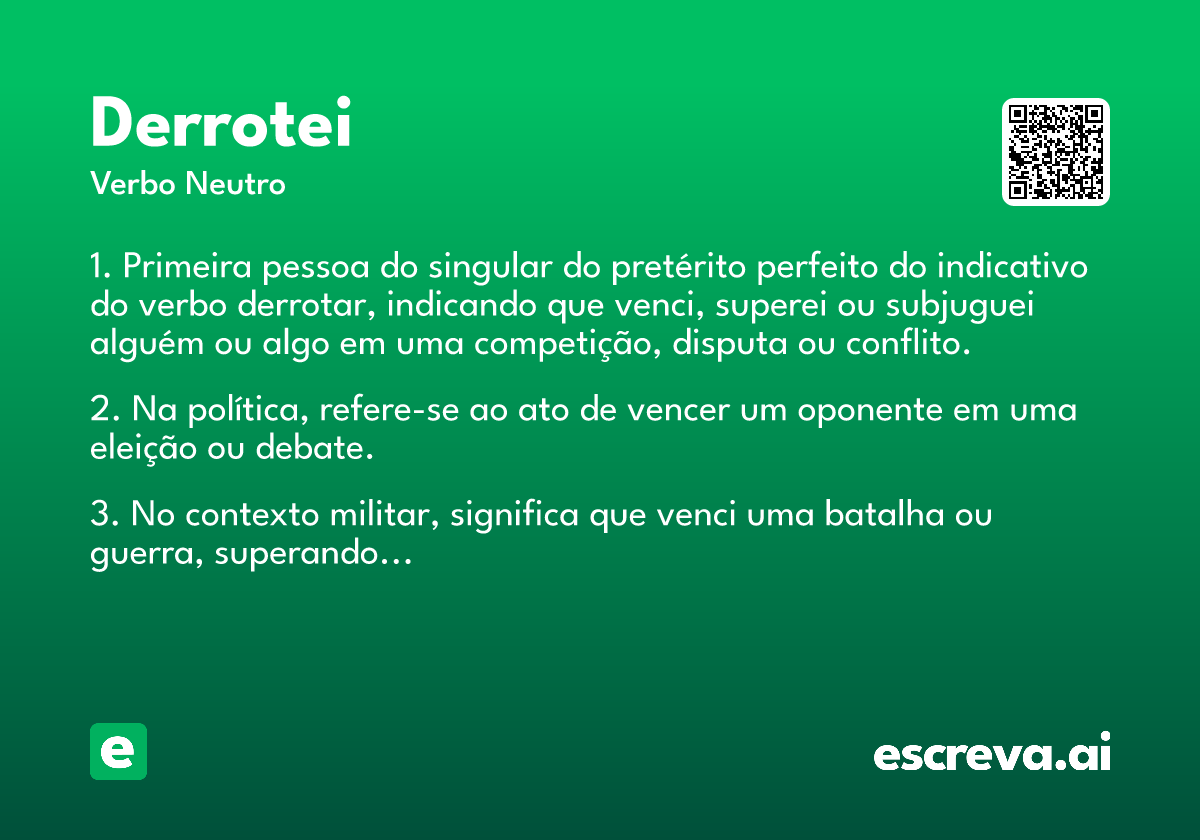 Derrotei

Verbo Neutro

1. Primeira pessoa do singular do pretérito perfeito do indicativo do verbo derrotar, indicando que venci, superei ou subjuguei alguém ou algo em uma competição, disputa ou conflito.

2. Na política, refere-se ao ato de vencer um oponente em uma eleição ou debate.

3. No contexto militar, significa que venci uma batalha ou guerra, superando...

e

escreva.ai